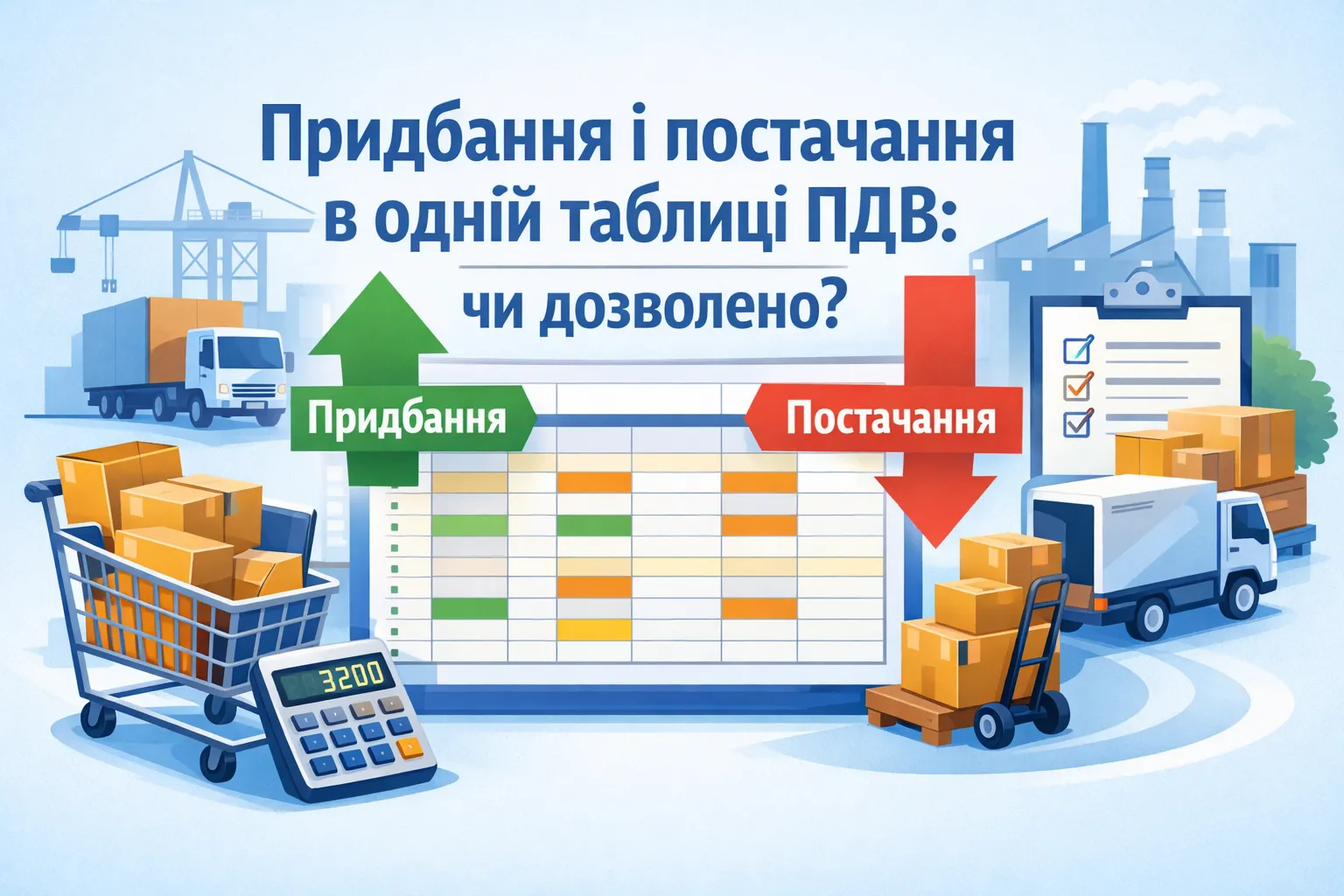 Придбання і постачання в одній таблиці ПДВ:

чи дозволено?

Придбання

Постачання

3200